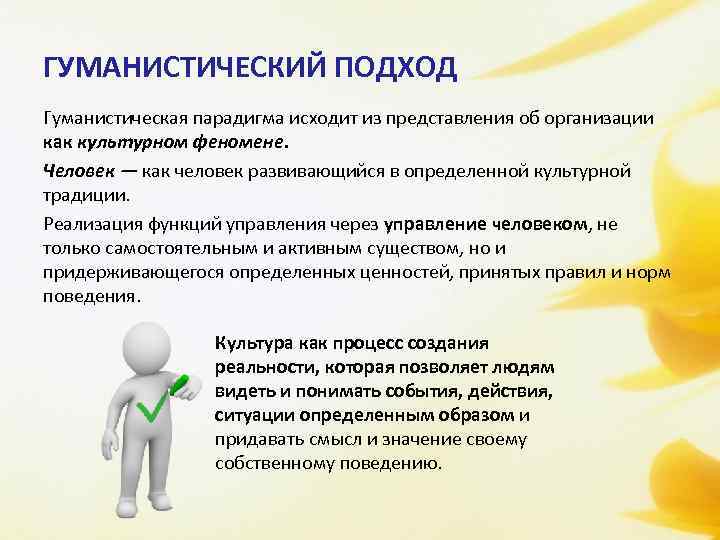 ГУМАНИСТИЧЕСКИЙ ПОДХОД

Гуманистическая парадигма исходит из представления об организации как культурном феномене.

Человек — как человек развивающийся в определенной культурной традиции.

Реализация функций управления через управление человеком, не только самостоятельным и активным существом, но и придерживающегося определенных ценностей, принятых правил и норм поведения.

Культура как процесс создания реальности, которая позволяет людям видеть и понимать события, действия, ситуации определенным образом и придавать смысл и значение своему собственному поведению.